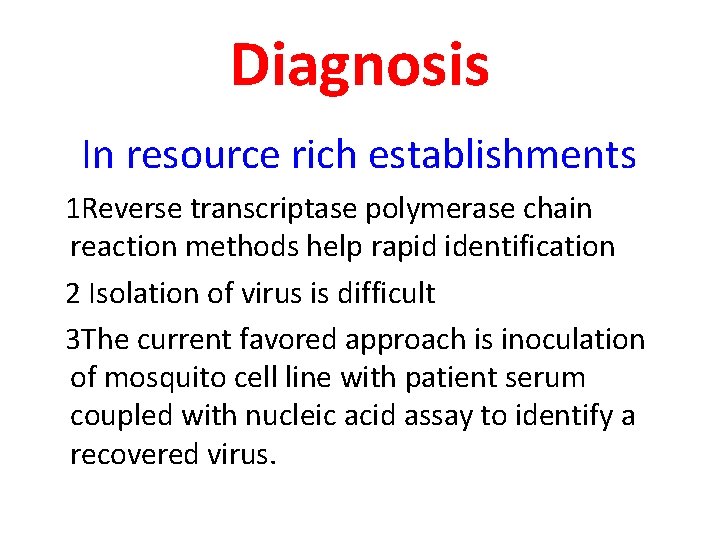 Diagnosis

In resource rich establishments

1Reverse transcriptase polymerase chain reaction methods help rapid identification

2 Isolation of virus is difficult

3The current favored approach is inoculation of mosquito cell line with patient serum coupled with nucleic acid assay to identify a recovered virus.